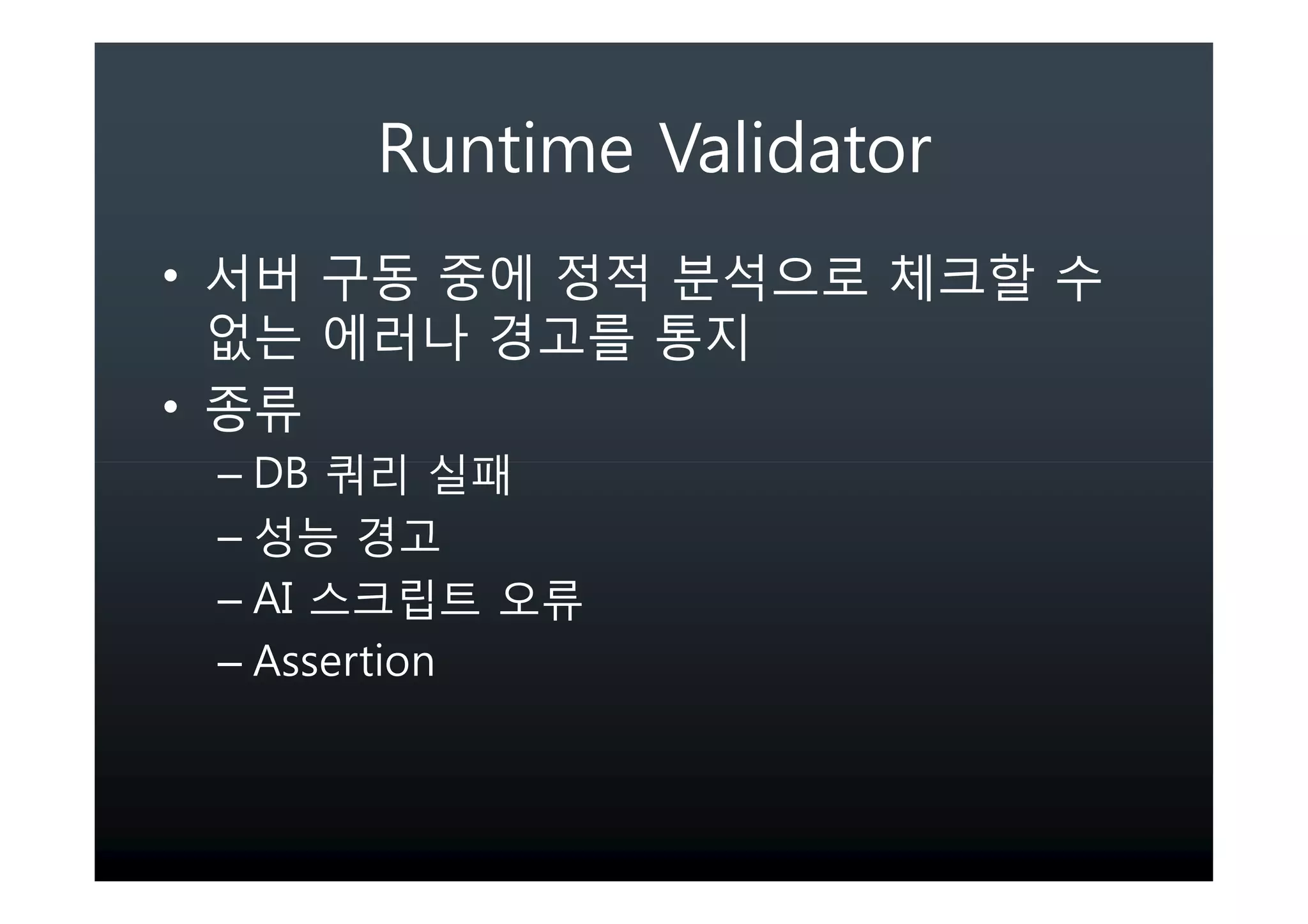 Runtime Validator

• 서버 구동 중에 정적 분석으로 체크할 수 없는 에러나 경고를 통지

• 종류

– DB 쿼리 실패

– 성능 경고

– AI 스크립트 오류

– Assertion